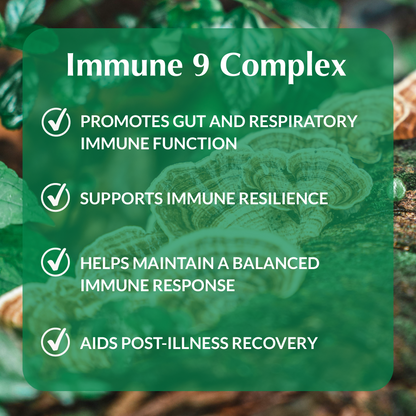 Immune 9 Complex

PROMOTES GUT AND RESPIRATORY IMMUNE FUNCTION

SUPPORTS IMMUNE RESILIENCE

HELPS MAINTAIN A BALANCED IMMUNE RESPONSE

AIDS POST-ILLNESS RECOVERY